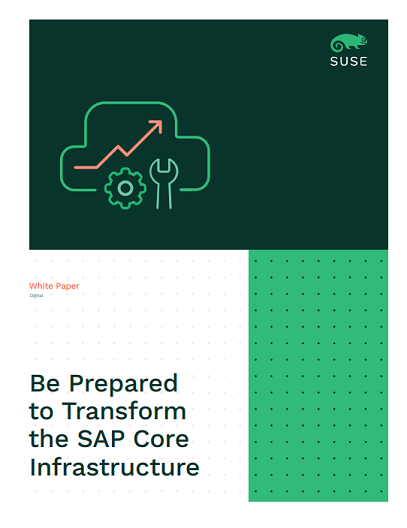 SUSE

White Paper
Digital

Be Prepared to Transform the SAP Core Infrastructure